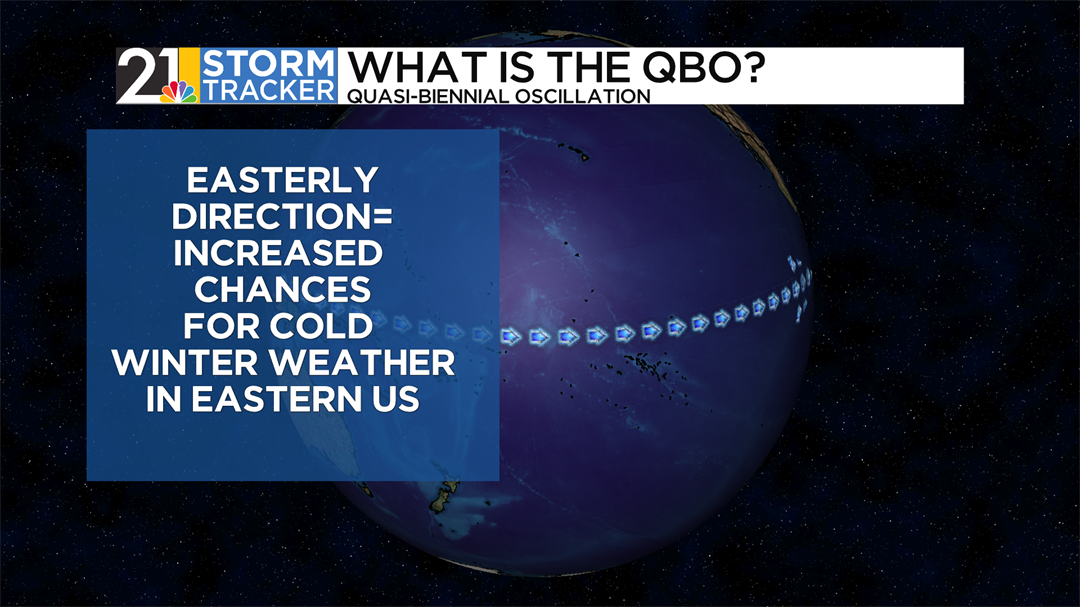 21 STORM TRACKER
WHAT IS THE QBO?
QUASI-BIENNIAL OSCILLATION

EASTERLY DIRECTION= INCREASED CHANCES FOR COLD WINTER WEATHER IN EASTERN US